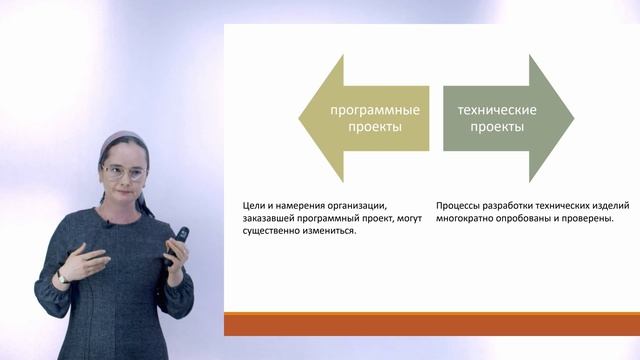 программные проекты

технические проекты

Цели и намерения организации, заказавшей программный проект, могут существенно измениться.

Процессы разработки технических изделий многократно опробованы и проверены.